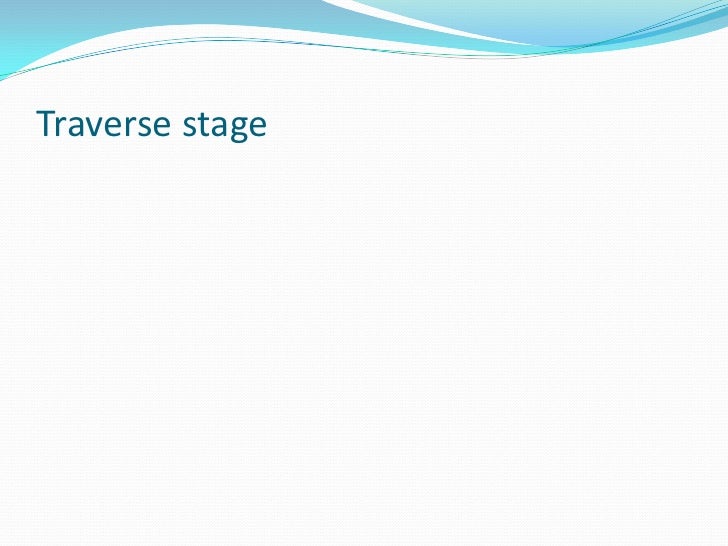 Traverse stage